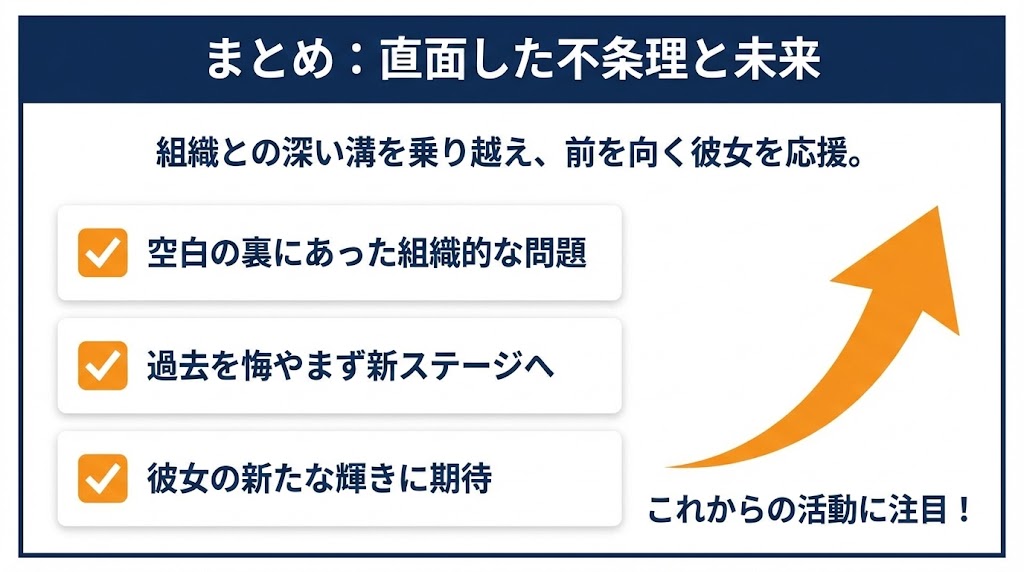 まとめ：直面した不条理と未来

組織との深い溝を乗り越え、前を向く彼女を応援。

空白の裏にあった組織的な問題

過去を悔やまず新ステージへ

彼女の新たな輝きに期待

これからの活動に注目！